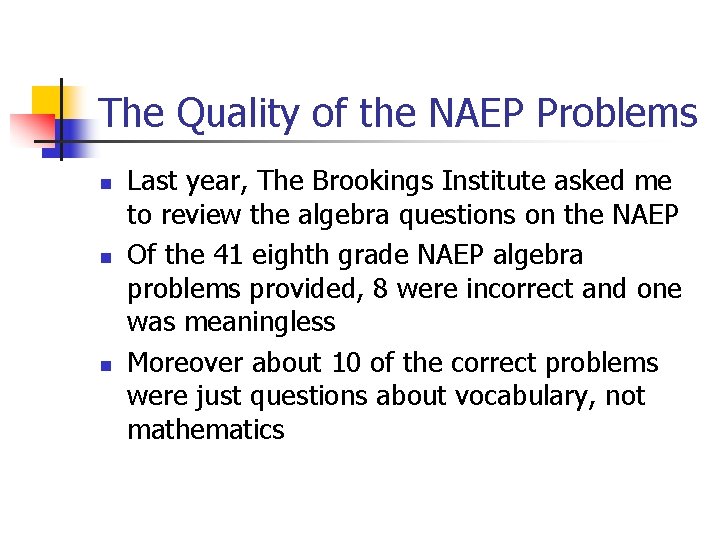 The Quality of the NAEP Problems

- Last year, The Brookings Institute asked me to review the algebra questions on the NAEP
- Of the 41 eighth grade NAEP algebra problems provided, 8 were incorrect and one was meaningless
- Moreover about 10 of the correct problems were just questions about vocabulary, not mathematics